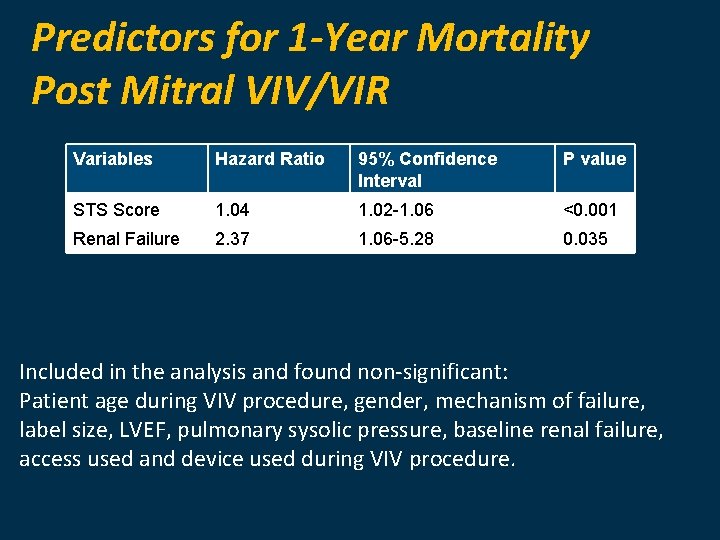 Predictors for 1-Year Mortality Post Mitral VIV/VIR

| Variables | Hazard Ratio | 95% Confidence Interval | P value |
|---|---|---|---|
| STS Score | 1.04 | 1.02-1.06 | <0.001 |
| Renal Failure | 2.37 | 1.06-5.28 | 0.035 |

Included in the analysis and found non-significant:
Patient age during VIV procedure, gender, mechanism of failure, label size, LVEF, pulmonary sysolic pressure, baseline renal failure, access used and device used during VIV procedure.